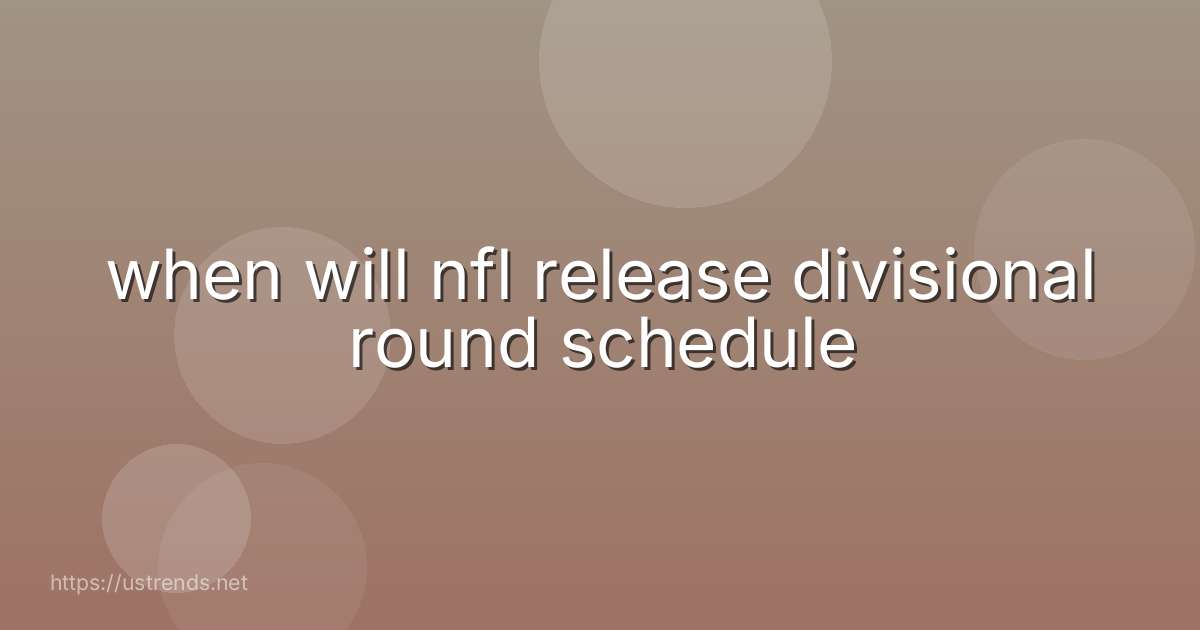 when will nfl release divisional round schedule

https://ustrends.net